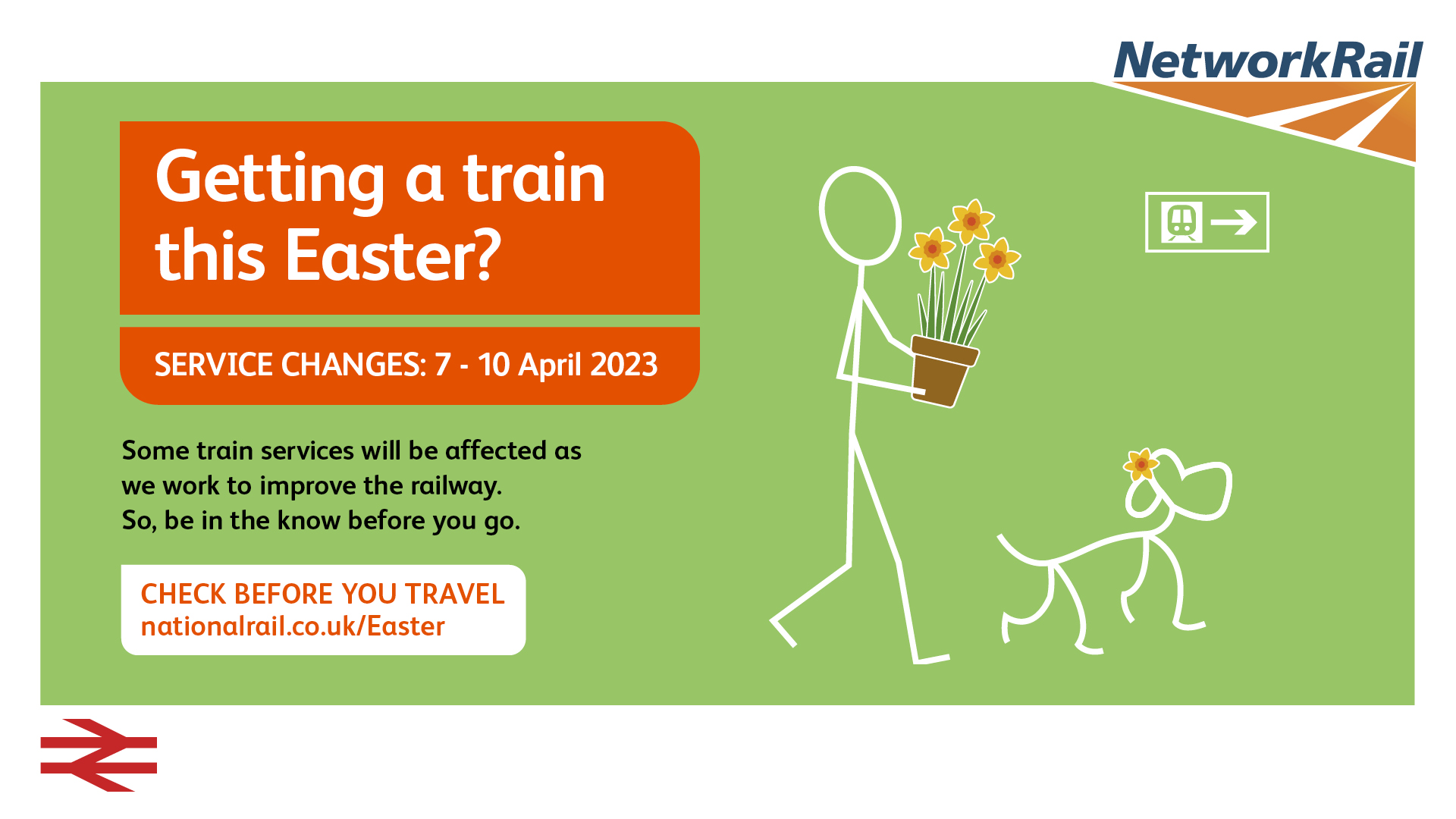 NetworkRail

Getting a train this Easter?

SERVICE CHANGES: 7 - 10 April 2023

Some train services will be affected as we work to improve the railway. So, be in the know before you go.

CHECK BEFORE YOU TRAVEL
nationalrail.co.uk/Easter